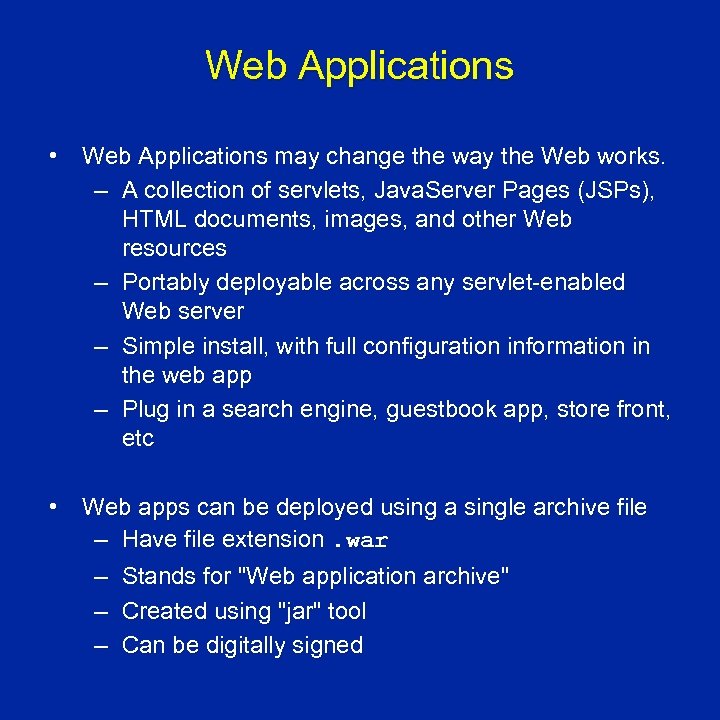 Web Applications

• Web Applications may change the way the Web works.
– A collection of servlets, JavaServer Pages (JSPs), HTML documents, images, and other Web resources
– Portably deployable across any servlet-enabled Web server
– Simple install, with full configuration information in the web app
– Plug in a search engine, guestbook app, store front, etc

• Web apps can be deployed using a single archive file
– Have file extension .war
– Stands for "Web application archive"
– Created using "jar" tool
– Can be digitally signed